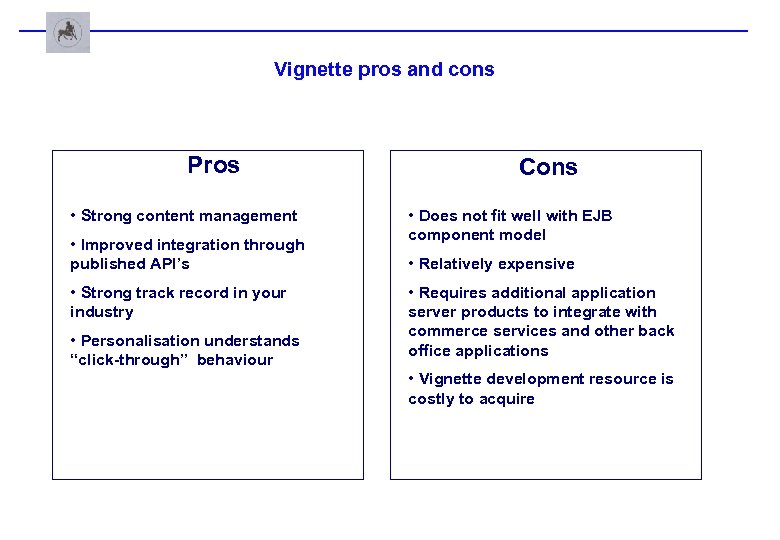 Vignette pros and cons

Pros

• Strong content management

• Improved integration through published API's

• Strong track record in your industry

• Personalisation understands "click-through" behaviour

Cons

• Does not fit well with EJB component model

• Relatively expensive

• Requires additional application server products to integrate with commerce services and other back office applications

• Vignette development resource is costly to acquire